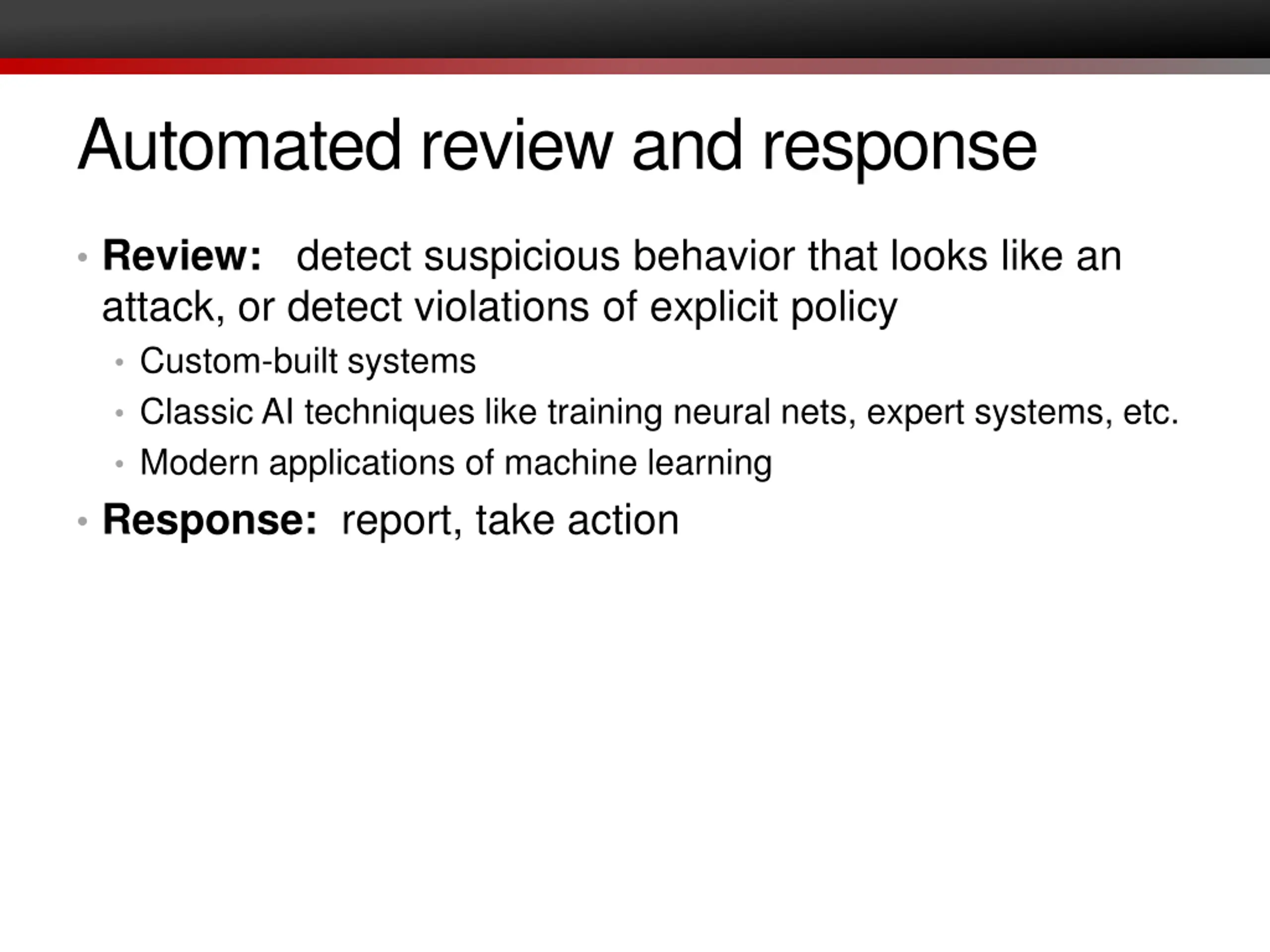 Automated review and response

• Review: detect suspicious behavior that looks like an attack, or detect violations of explicit policy
  • Custom-built systems
  • Classic AI techniques like training neural nets, expert systems, etc.
  • Modern applications of machine learning
• Response: report, take action